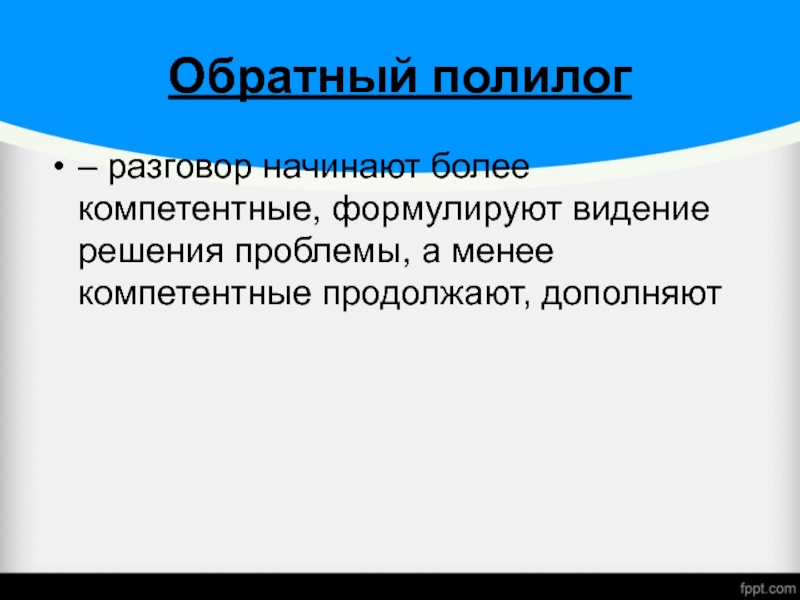 Обратный полилог

• – разговор начинают более компетентные, формулируют видение решения проблемы, а менее компетентные продолжают, дополняют

fppt.com